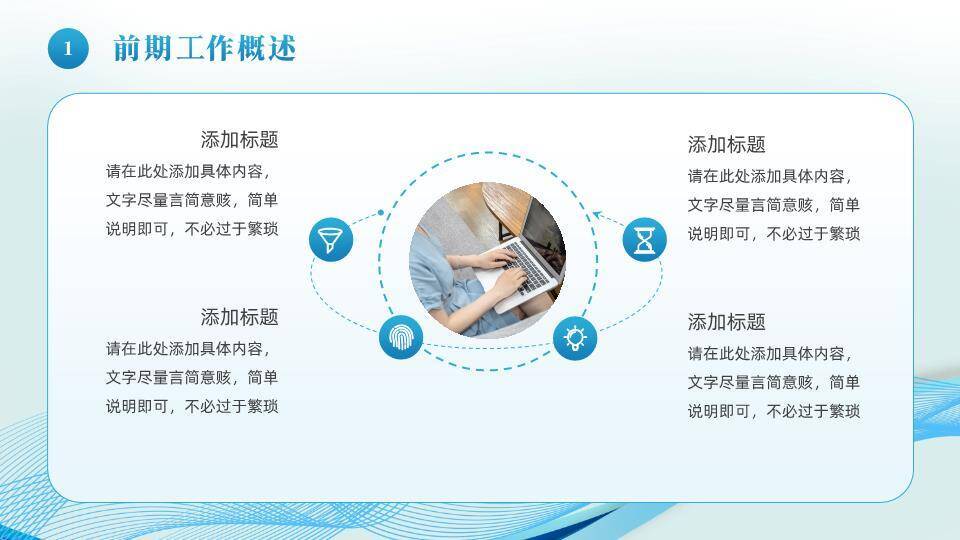 1 前期工作概述

添加标题
请在此处添加具体内容，文字尽量言简意赅，简单说明即可，不必过于繁琐

添加标题
请在此处添加具体内容，文字尽量言简意赅，简单说明即可，不必过于繁琐

添加标题
请在此处添加具体内容，文字尽量言简意赅，简单说明即可，不必过于繁琐

添加标题
请在此处添加具体内容，文字尽量言简意赅，简单说明即可，不必过于繁琐